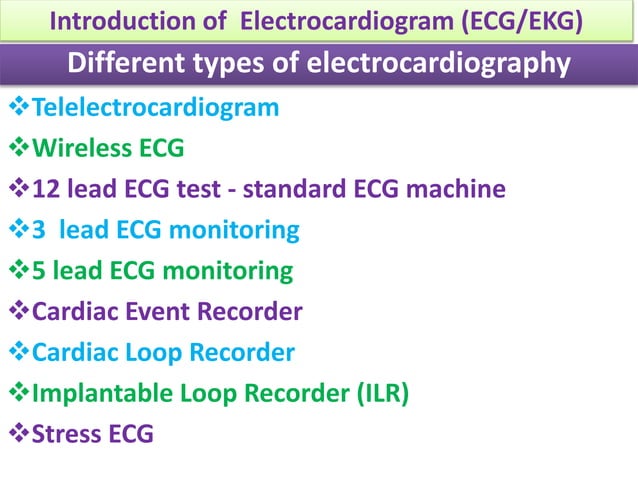 Introduction of Electrocardiogram (ECG/EKG)

Different types of electrocardiography

❖Telelectrocardiogram
❖Wireless ECG
❖12 lead ECG test - standard ECG machine
❖3 lead ECG monitoring
❖5 lead ECG monitoring
❖Cardiac Event Recorder
❖Cardiac Loop Recorder
❖Implantable Loop Recorder (ILR)
❖Stress ECG